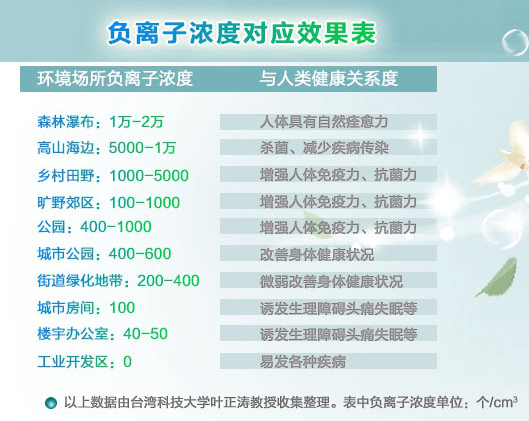 负离子浓度对应效果表

| 环境场所负离子浓度 | 与人类健康关系度 |
|---|---|
| 森林瀑布：1万-2万 | 人体具有自然痊愈力 |
| 高山海边：5000-1万 | 杀菌、减少疾病传染 |
| 乡村田野：1000-5000 | 增强人体免疫力、抗菌力 |
| 旷野郊区：100-1000 | 增强人体免疫力、抗菌力 |
| 公园：400-1000 | 增强人体免疫力、抗菌力 |
| 城市公园：400-600 | 改善身体健康状况 |
| 街道绿化地带：200-400 | 微弱改善身体健康状况 |
| 城市房间：100 | 诱发生理障碍头痛失眠等 |
| 楼宇办公室：40-50 | 诱发生理障碍头痛失眠等 |
| 工业开发区：0 | 易发各种疾病 |

以上数据由台湾科技大学叶正涛教授收集整理。表中负离子浓度单位：个/$cm^3$